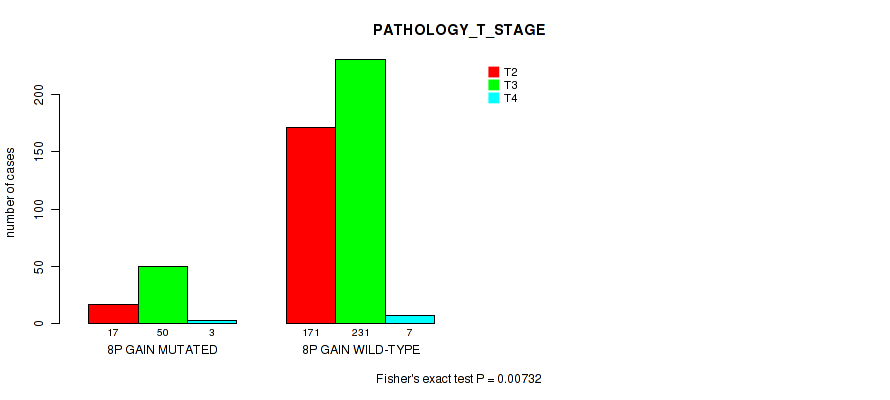 PATHOLOGY_T_STAGE

T2
T3
T4

number of cases

0
50
100
150
200

17 50 3
8P GAIN MUTATED

171 231 7
8P GAIN WILD-TYPE

Fisher's exact test P = 0.00732